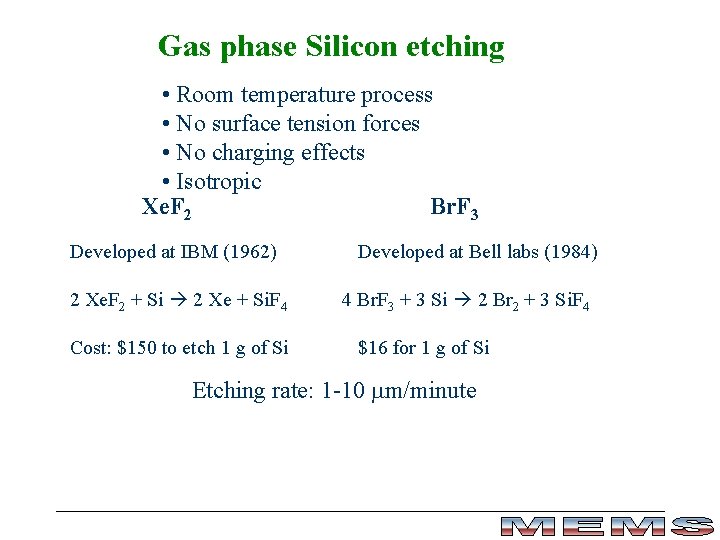 Gas phase Silicon etching

• Room temperature process
• No surface tension forces
• No charging effects
• Isotropic

$XeF_2$

Developed at IBM (1962)

$2\ XeF_2 + Si \rightarrow 2\ Xe + SiF_4$

Cost: \$150 to etch 1 g of Si

$BrF_3$

Developed at Bell labs (1984)

$4\ BrF_3 + 3\ Si \rightarrow 2\ Br_2 + 3\ SiF_4$

\$16 for 1 g of Si

Etching rate: 1-10 $\mu$m/minute

MEMS